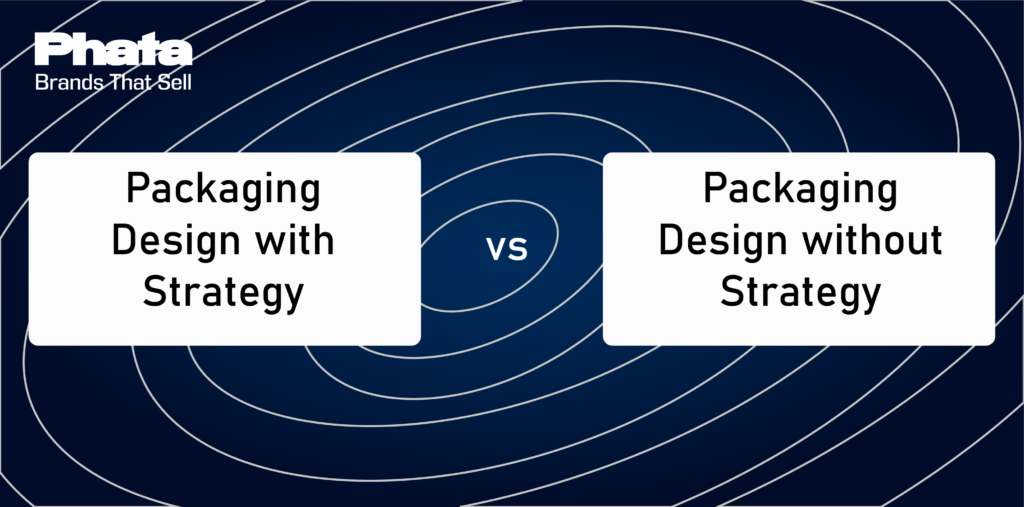 Phata
Brands That Sell

Packaging Design with Strategy

vs

Packaging Design without Strategy